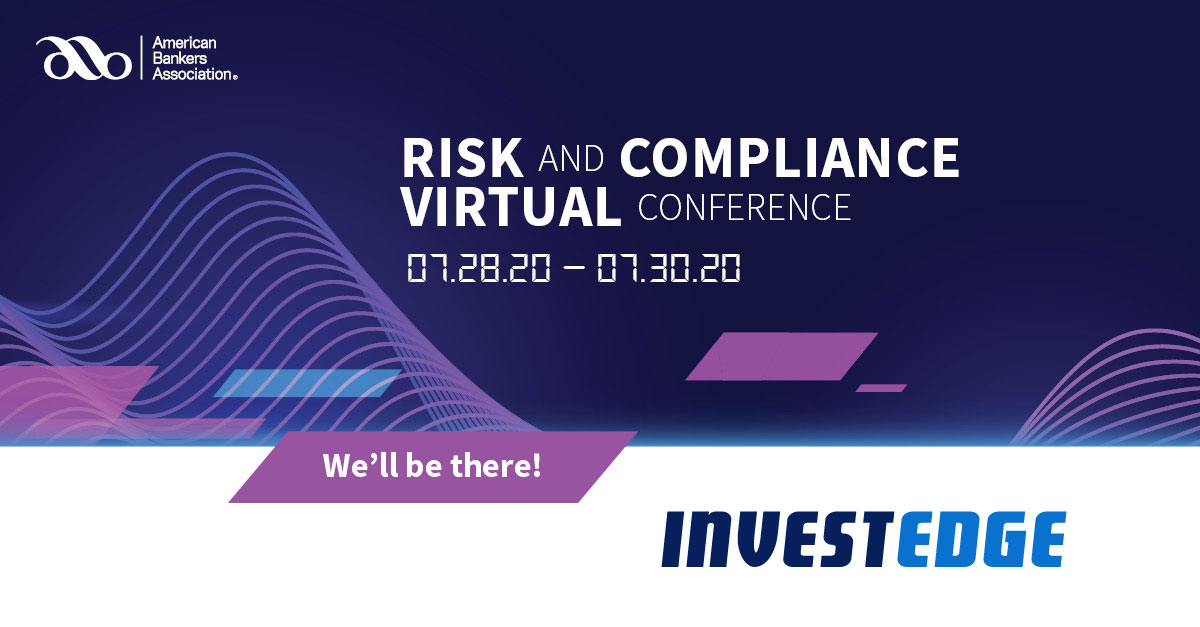 American Bankers Association®

RISK AND COMPLIANCE VIRTUAL CONFERENCE

07.28.20 – 07.30.20

We'll be there!

INVESTEDGE